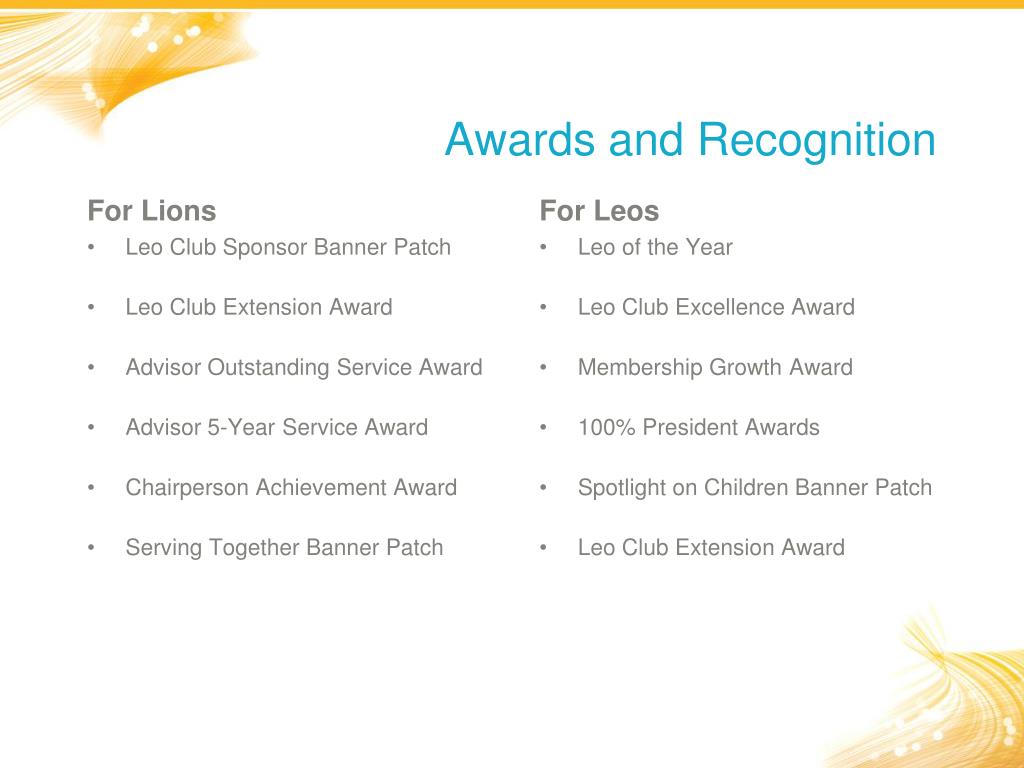 Awards and Recognition

For Lions
• Leo Club Sponsor Banner Patch
• Leo Club Extension Award
• Advisor Outstanding Service Award
• Advisor 5-Year Service Award
• Chairperson Achievement Award
• Serving Together Banner Patch

For Leos
• Leo of the Year
• Leo Club Excellence Award
• Membership Growth Award
• 100% President Awards
• Spotlight on Children Banner Patch
• Leo Club Extension Award